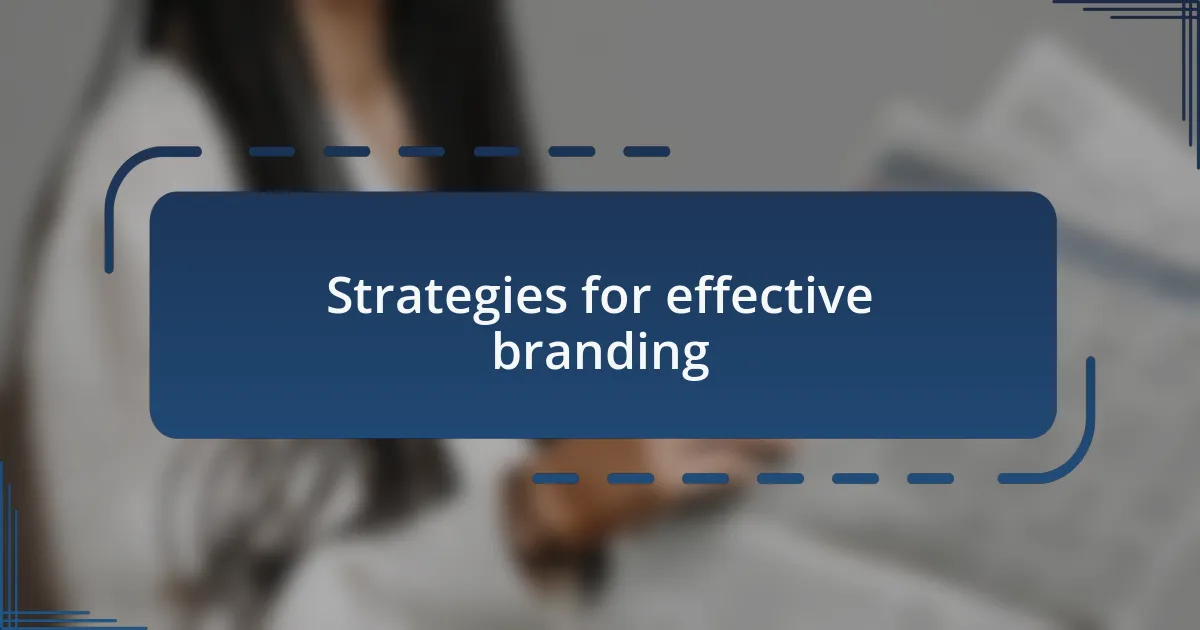 Strategies for effective branding